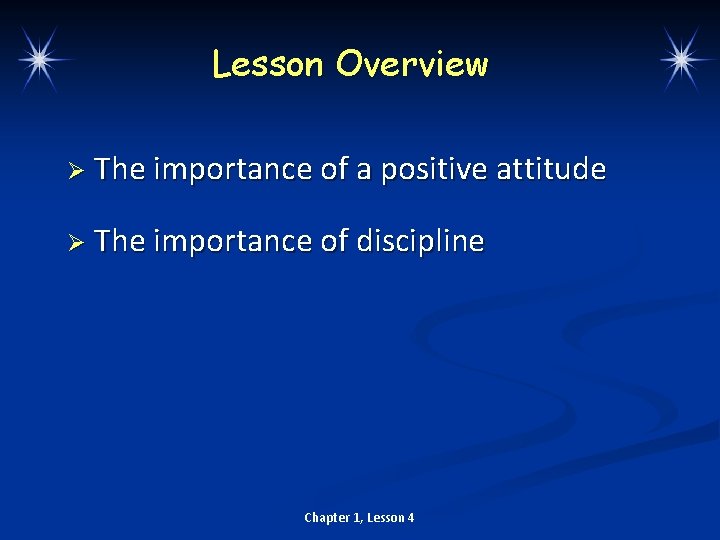 Lesson Overview

➢ The importance of a positive attitude

➢ The importance of discipline

Chapter 1, Lesson 4